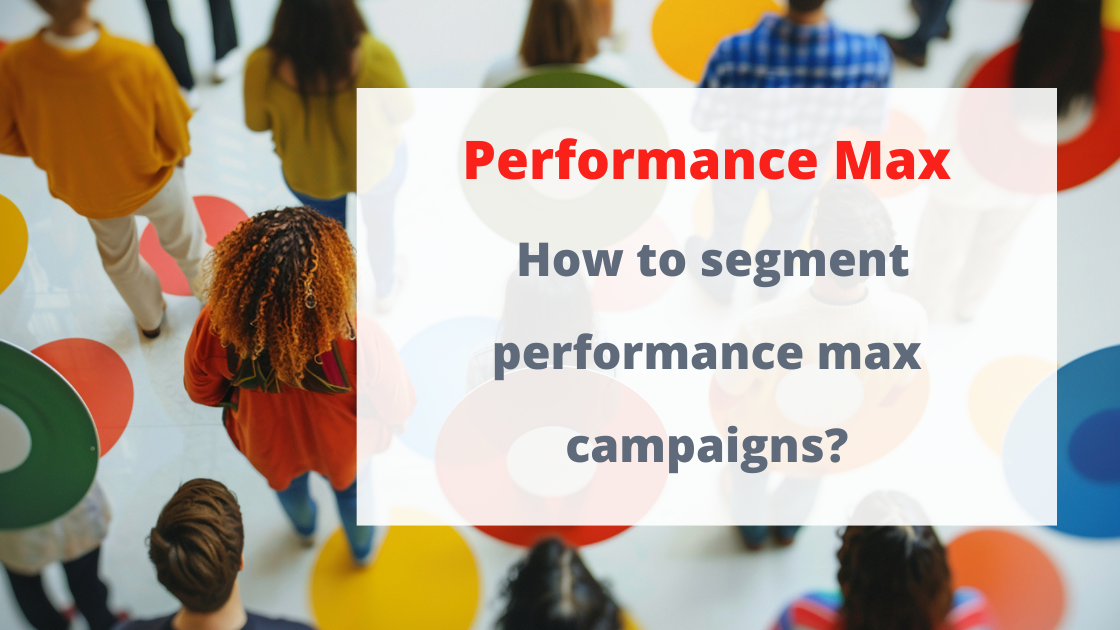 Performance Max

How to segment performance max campaigns?